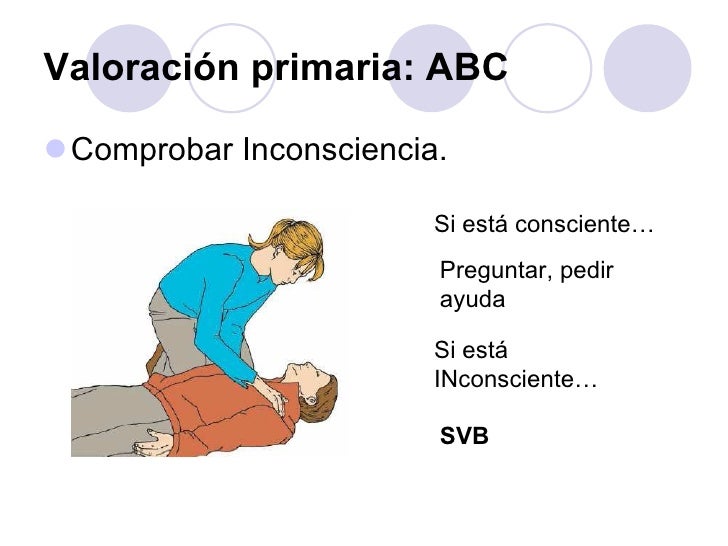 Valoración primaria: ABC

Comprobar Inconsciencia.

Si está consciente…

Preguntar, pedir ayuda

Si está INconsciente…

SVB